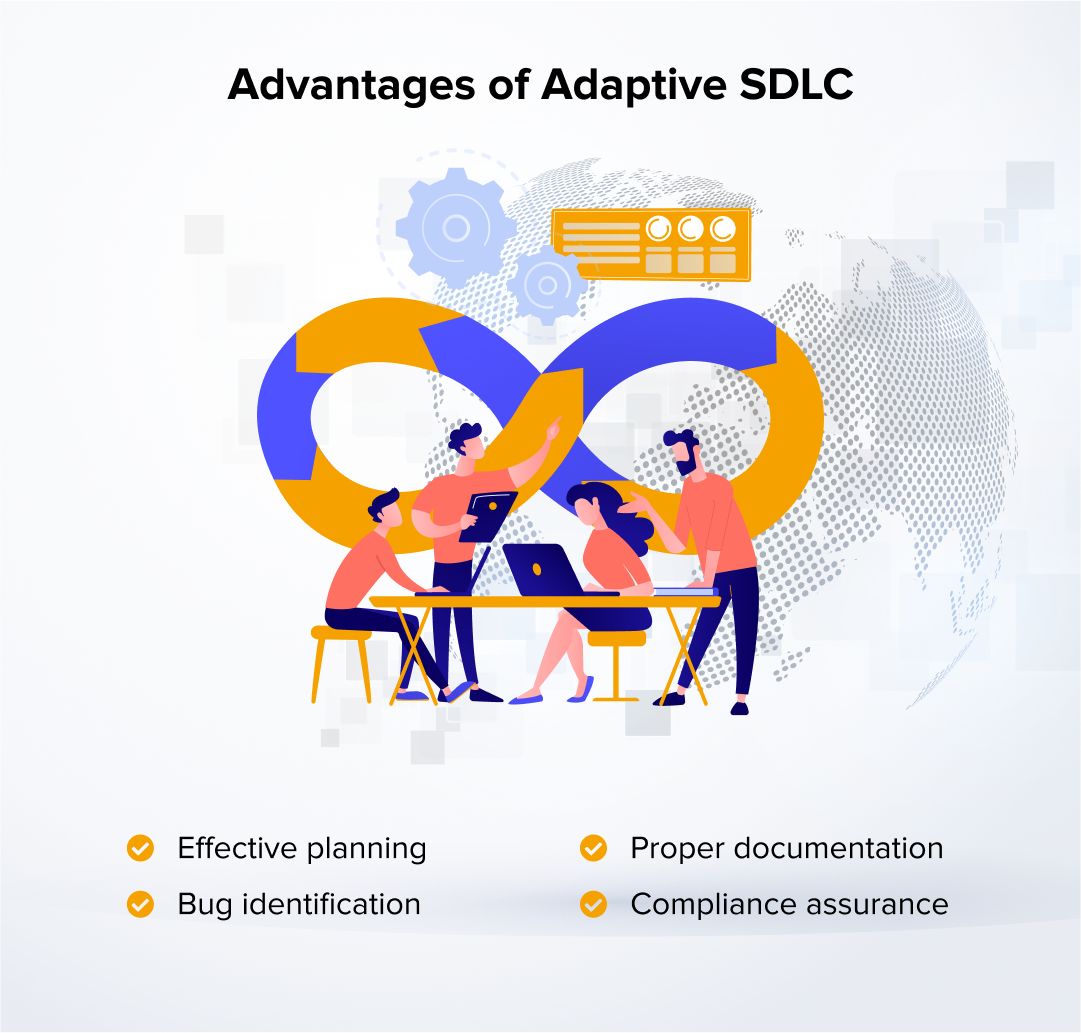 Advantages of Adaptive SDLC

Effective planning
Bug identification

Proper documentation
Compliance assurance